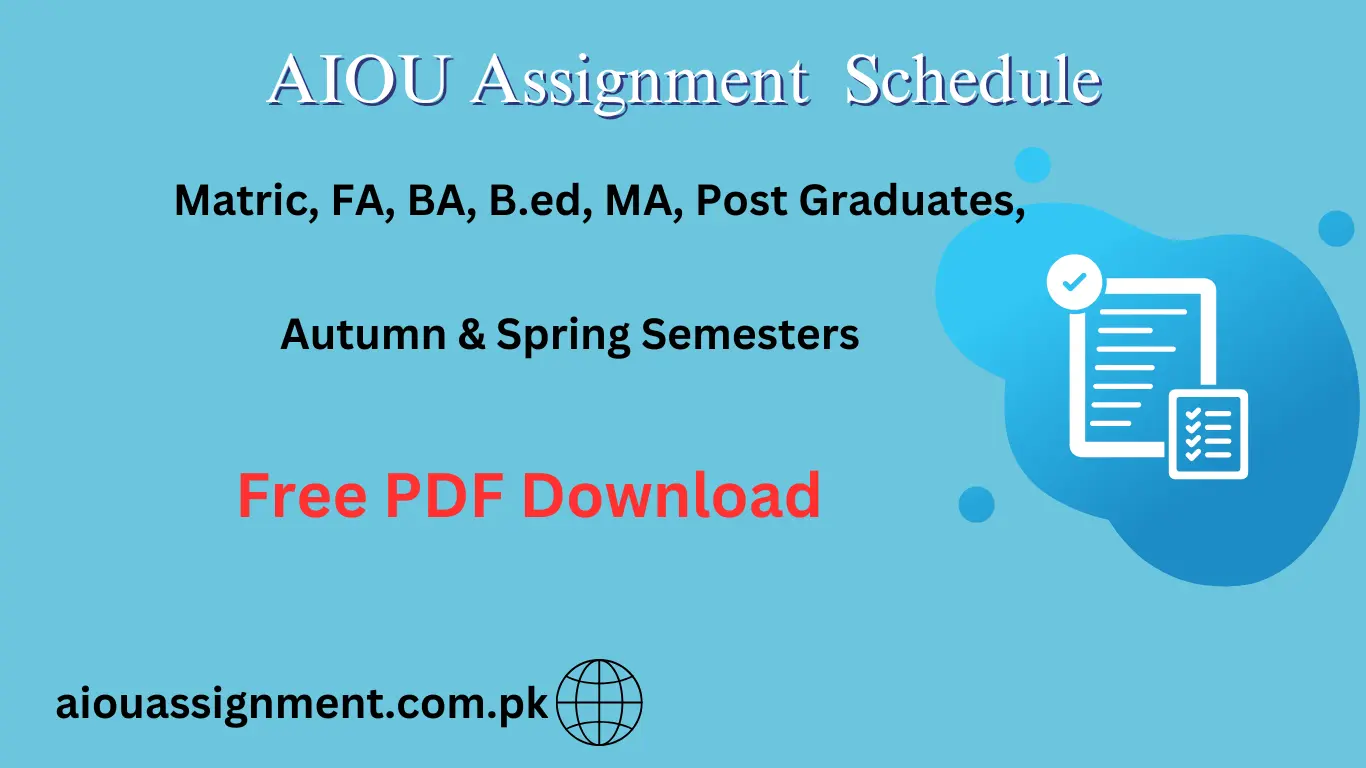 AIOU Assignment Schedule

Matric, FA, BA, B.ed, MA, Post Graduates,

Autumn & Spring Semesters

Free PDF Download

aiouassignment.com.pk